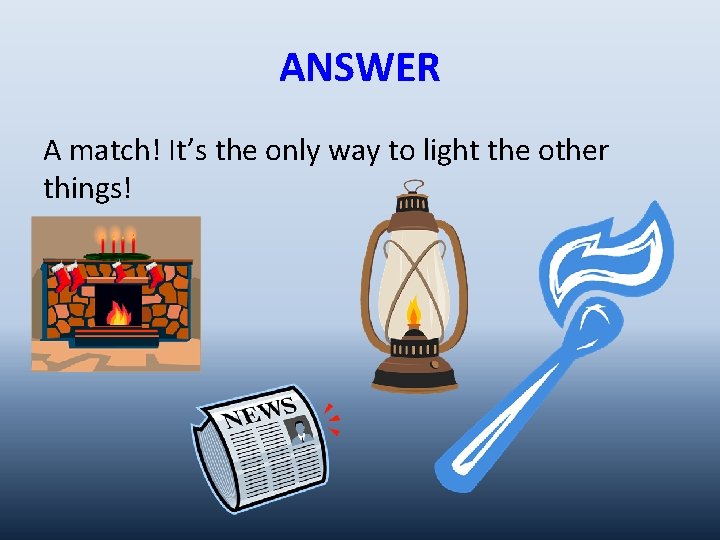 ANSWER

A match! It's the only way to light the other things!

NEWS